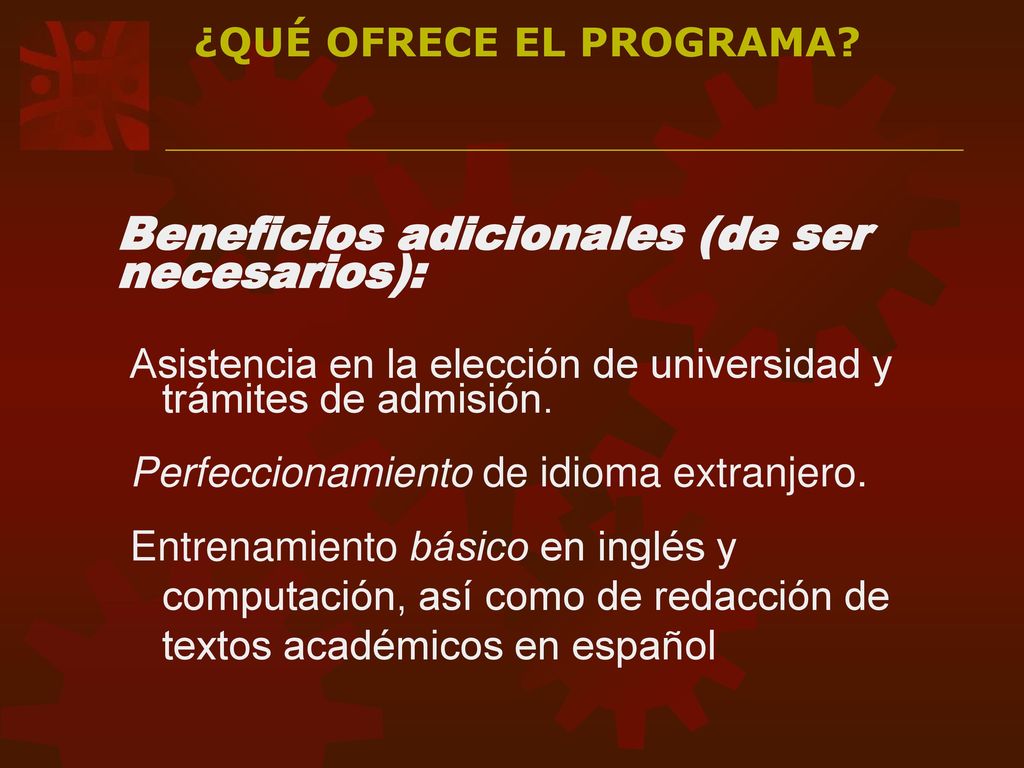 ¿QUÉ OFRECE EL PROGRAMA?

Beneficios adicionales (de ser necesarios):

Asistencia en la elección de universidad y trámites de admisión.

Perfeccionamiento de idioma extranjero.

Entrenamiento básico en inglés y computación, así como de redacción de textos académicos en español